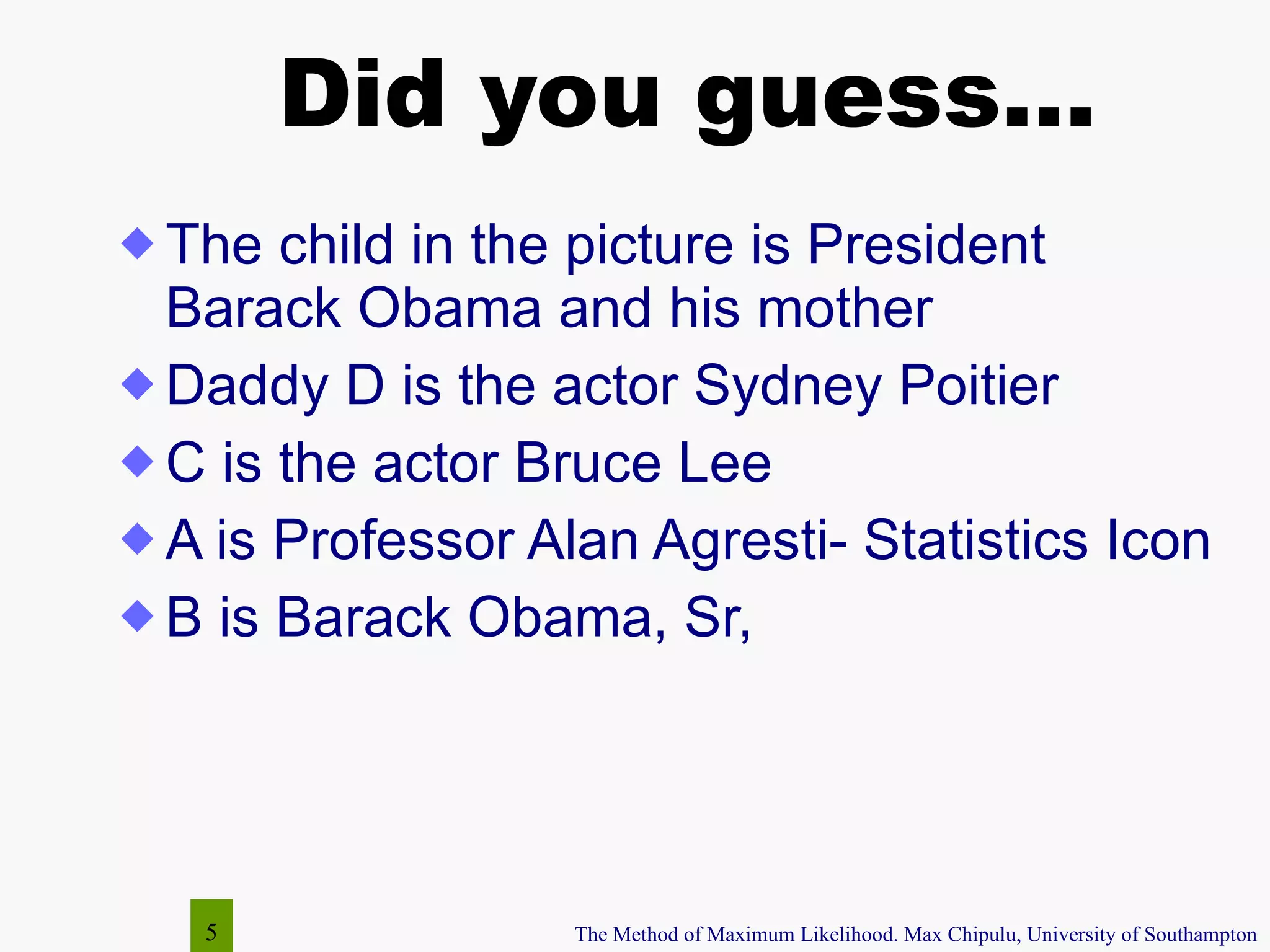 Did you guess…

◆ The child in the picture is President Barack Obama and his mother
◆ Daddy D is the actor Sydney Poitier
◆ C is the actor Bruce Lee
◆ A is Professor Alan Agresti- Statistics Icon
◆ B is Barack Obama, Sr,

5

The Method of Maximum Likelihood. Max Chipulu, University of Southampton